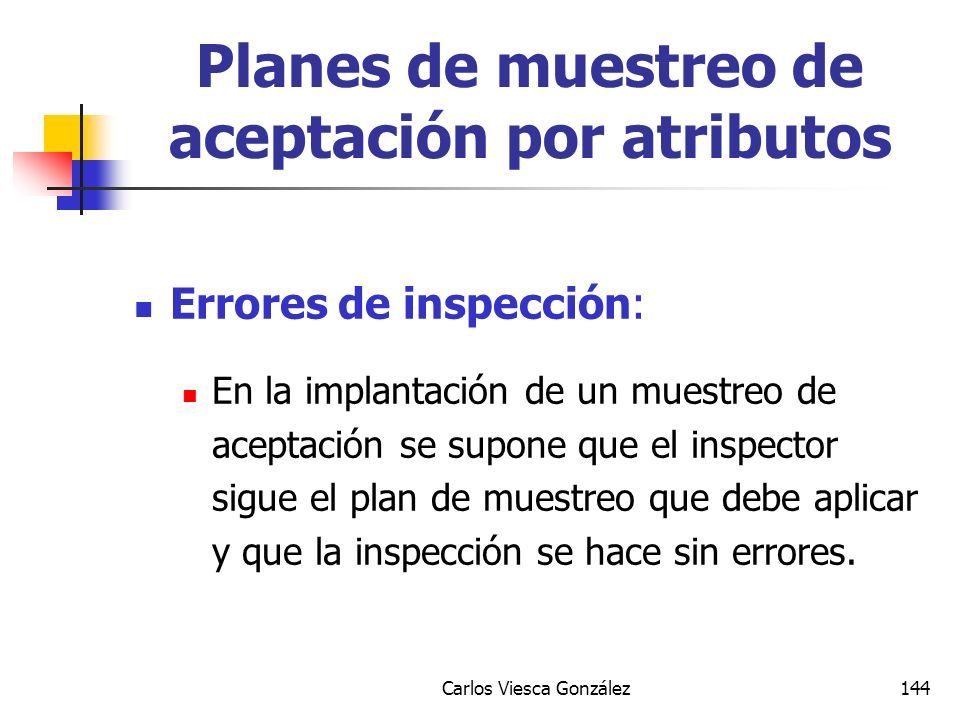 Planes de muestreo de aceptación por atributos

Errores de inspección:

En la implantación de un muestreo de aceptación se supone que el inspector sigue el plan de muestreo que debe aplicar y que la inspección se hace sin errores.

Carlos Viesca González

144